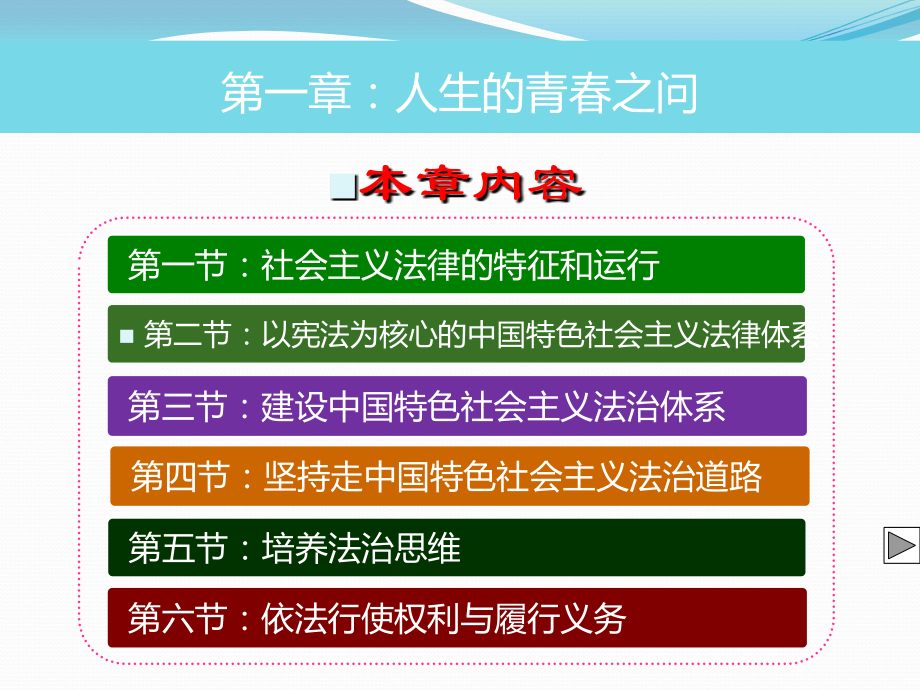 第一章：人生的青春之问

本章内容

第一节：社会主义法律的特征和运行

第二节：以宪法为核心的中国特色社会主义法律体系

第三节：建设中国特色社会主义法治体系

第四节：坚持走中国特色社会主义法治道路

第五节：培养法治思维

第六节：依法行使权利与履行义务